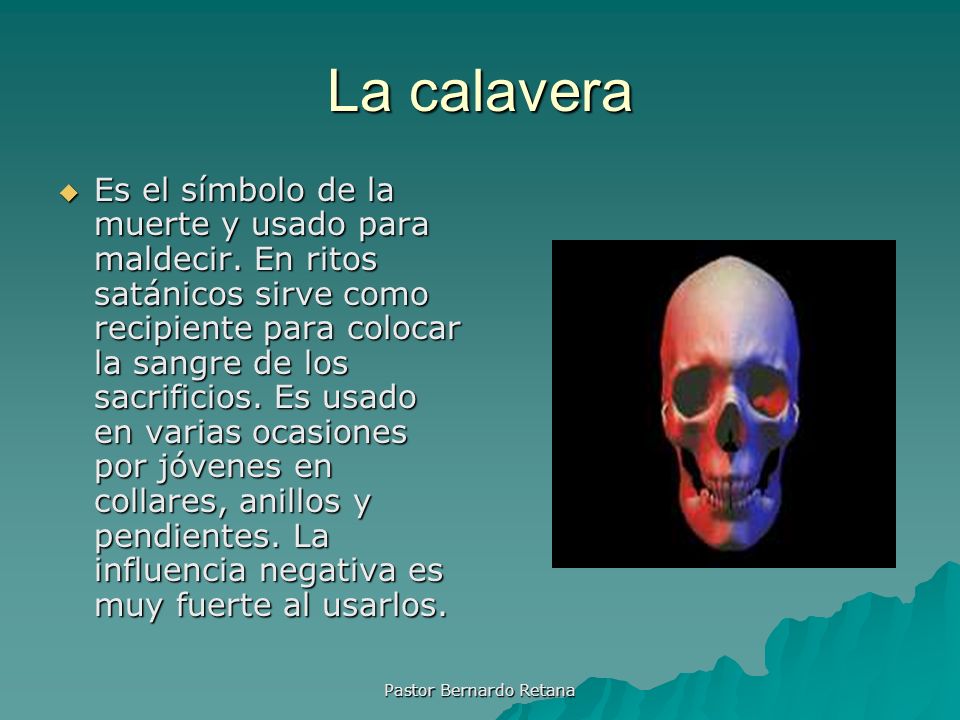 La calavera

Es el símbolo de la muerte y usado para maldecir. En ritos satánicos sirve como recipiente para colocar la sangre de los sacrificios. Es usado en varias ocasiones por jóvenes en collares, anillos y pendientes. La influencia negativa es muy fuerte al usarlos.

Pastor Bernardo Retana